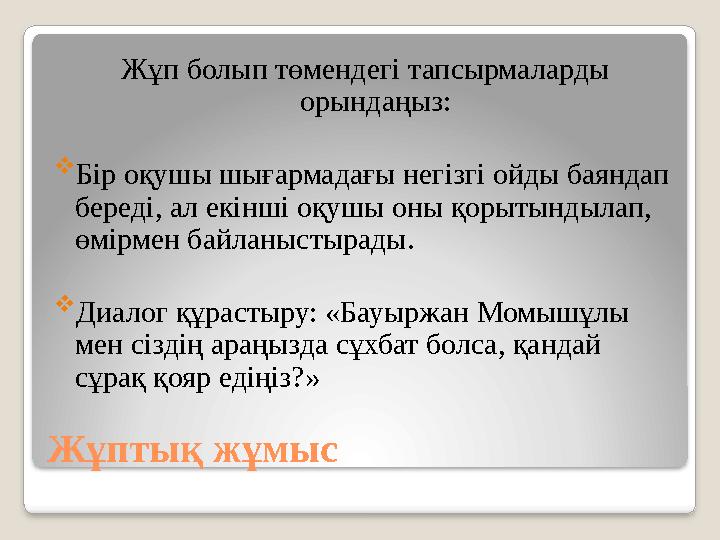 Жұп болып төмендегі тапсырмаларды орындаңыз:

Бір оқушы шығармадағы негізгі ойды баяндап береді, ал екінші оқушы оны қорытындылап, өмірмен байланыстырады.

Диалог құрастыру: «Бауыржан Момышұлы мен сіздің араңызда сұхбат болса, қандай сұрақ қояр едіңіз?»

Жұптық жұмыс